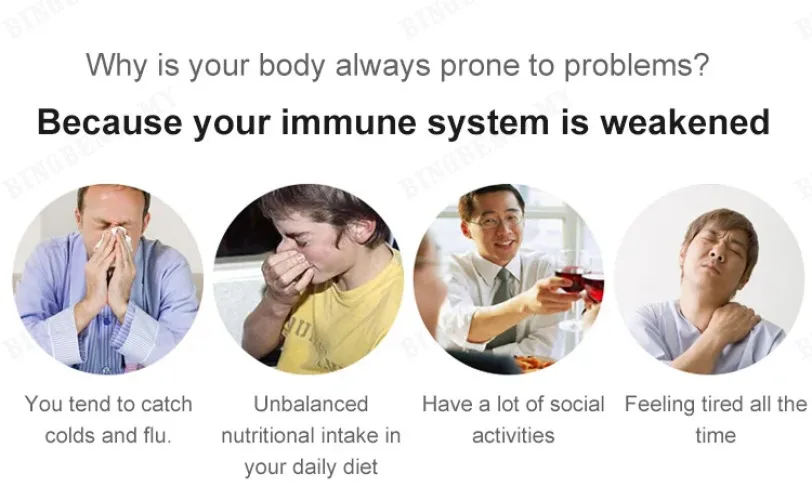 Why is your body always prone to problems?

Because your immune system is weakened

You tend to catch colds and flu.

Unbalanced nutritional intake in your daily diet

Have a lot of social activities

Feeling tired all the time